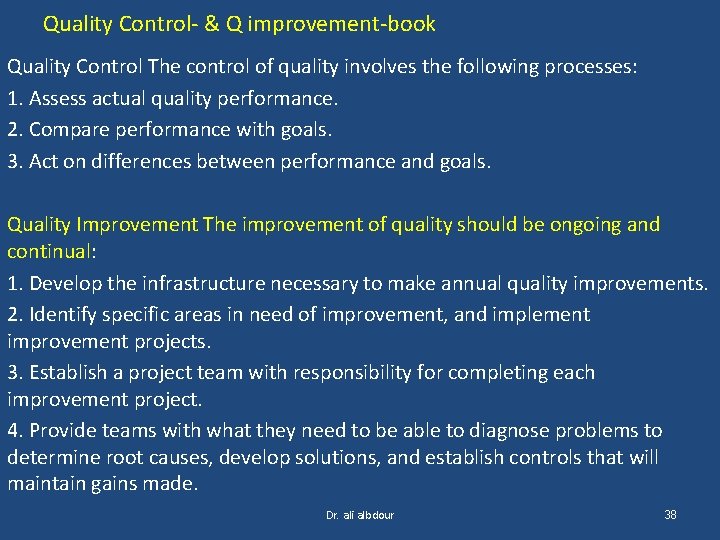 Quality Control- & Q improvement-book

Quality Control The control of quality involves the following processes:

1. Assess actual quality performance.

2. Compare performance with goals.

3. Act on differences between performance and goals.

Quality Improvement The improvement of quality should be ongoing and continual:

1. Develop the infrastructure necessary to make annual quality improvements.

2. Identify specific areas in need of improvement, and implement improvement projects.

3. Establish a project team with responsibility for completing each improvement project.

4. Provide teams with what they need to be able to diagnose problems to determine root causes, develop solutions, and establish controls that will maintain gains made.

Dr. ali albdour

38